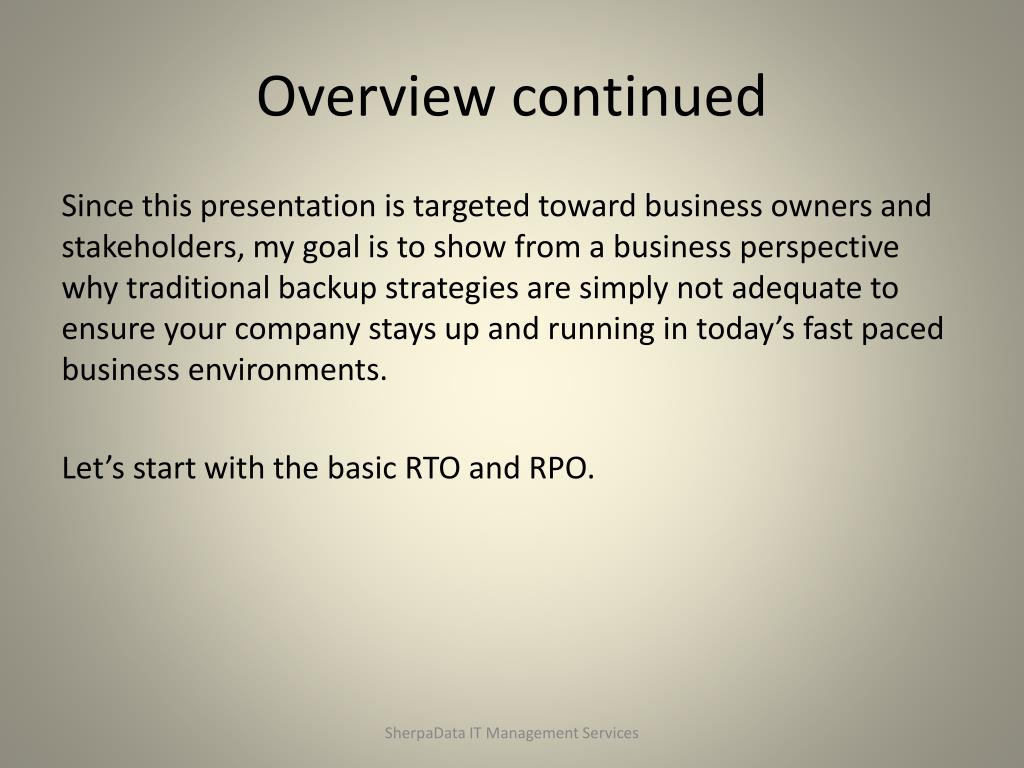 Overview continued

Since this presentation is targeted toward business owners and stakeholders, my goal is to show from a business perspective why traditional backup strategies are simply not adequate to ensure your company stays up and running in today’s fast paced business environments.

Let’s start with the basic RTO and RPO.

SherpaData IT Management Services